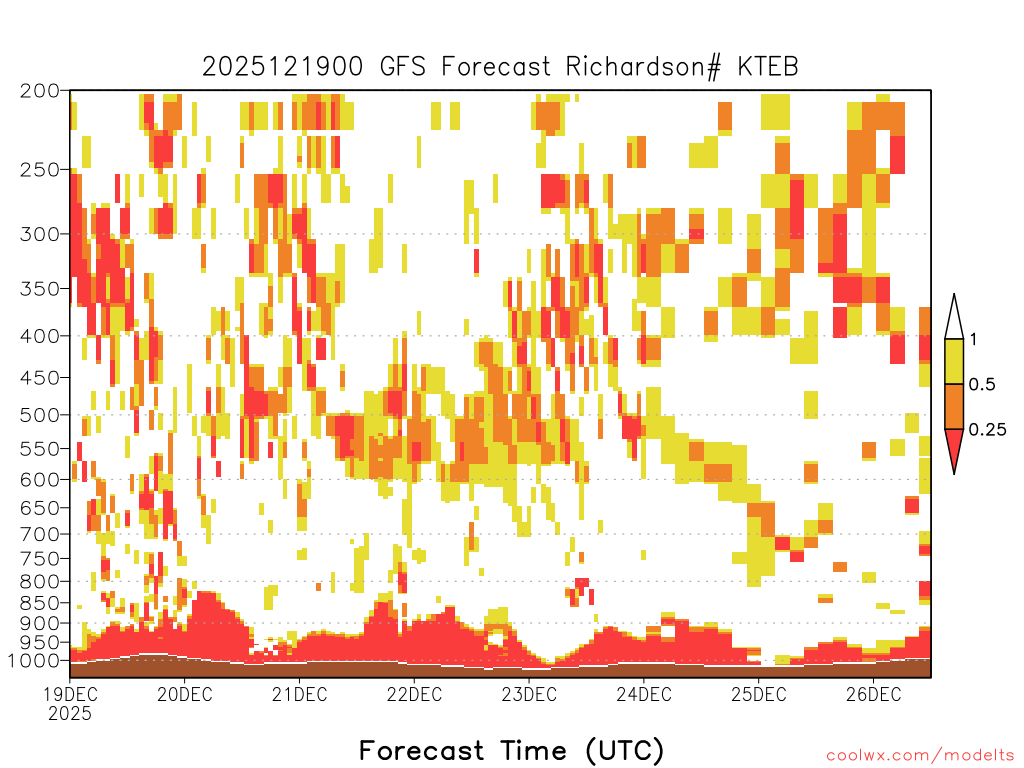 2025121900 GFS Forecast Richardson# KTEB

200
250
300
350
400
450
500
550
600
650
700
750
800
850
900
950
1000

1
0.5
0.25

19DEC
2025
20DEC
21DEC
22DEC
23DEC
24DEC
25DEC
26DEC

Forecast Time (UTC)

coolwx.com/modelts